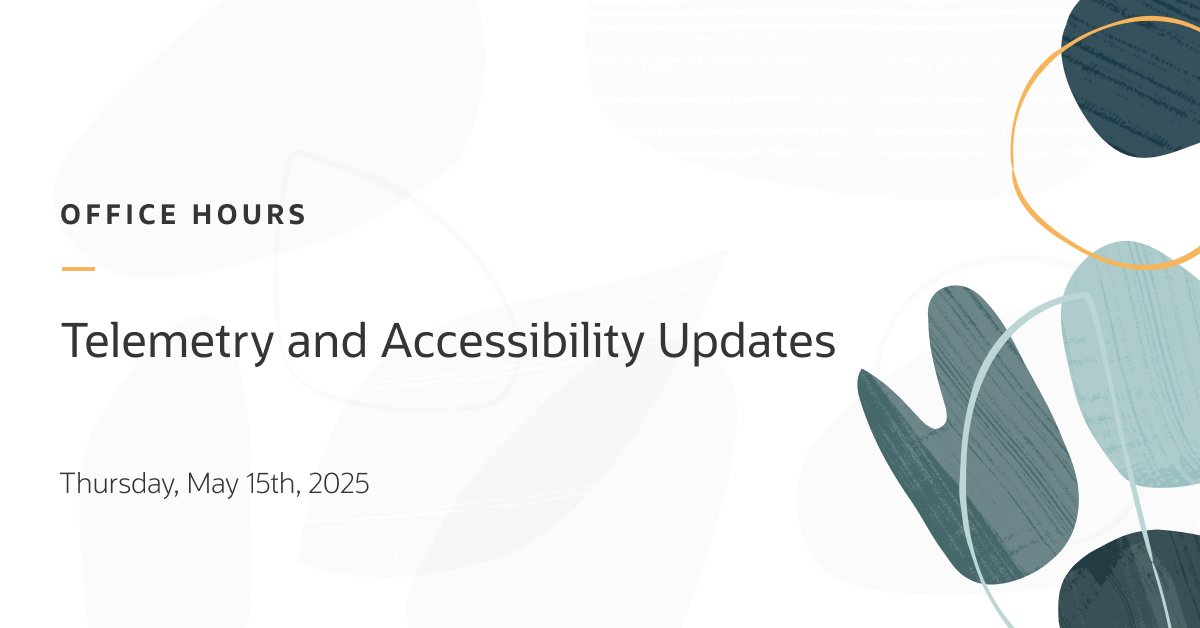 OFFICE HOURS

Telemetry and Accessibility Updates

Thursday, May 15th, 2025